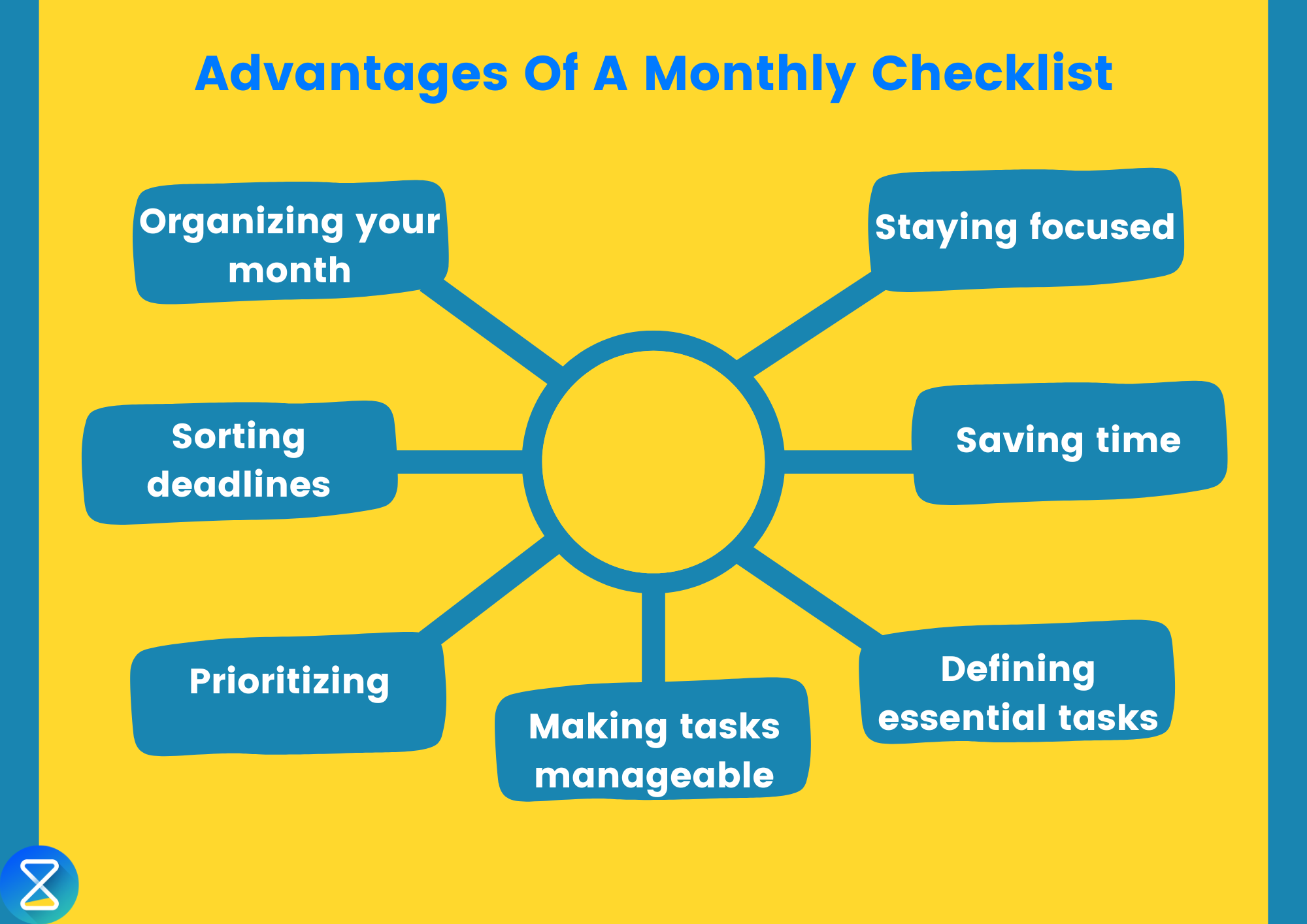 Advantages Of A Monthly Checklist

Organizing your month

Staying focused

Sorting deadlines

Saving time

Prioritizing

Making tasks manageable

Defining essential tasks